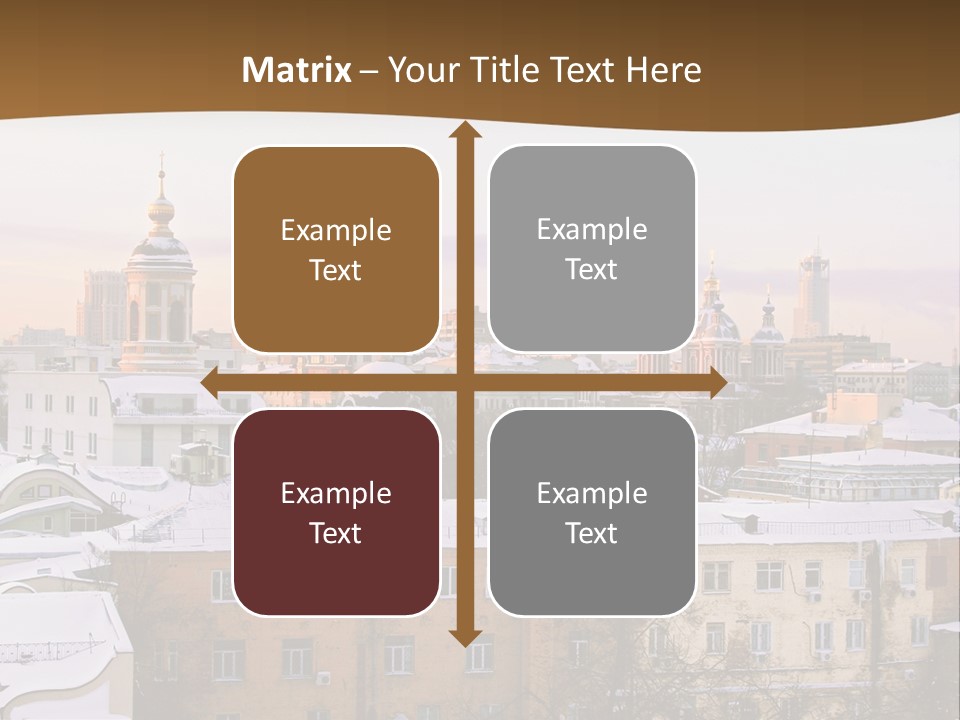 Matrix – Your Title Text Here

Example Text

Example Text

Example Text

Example Text